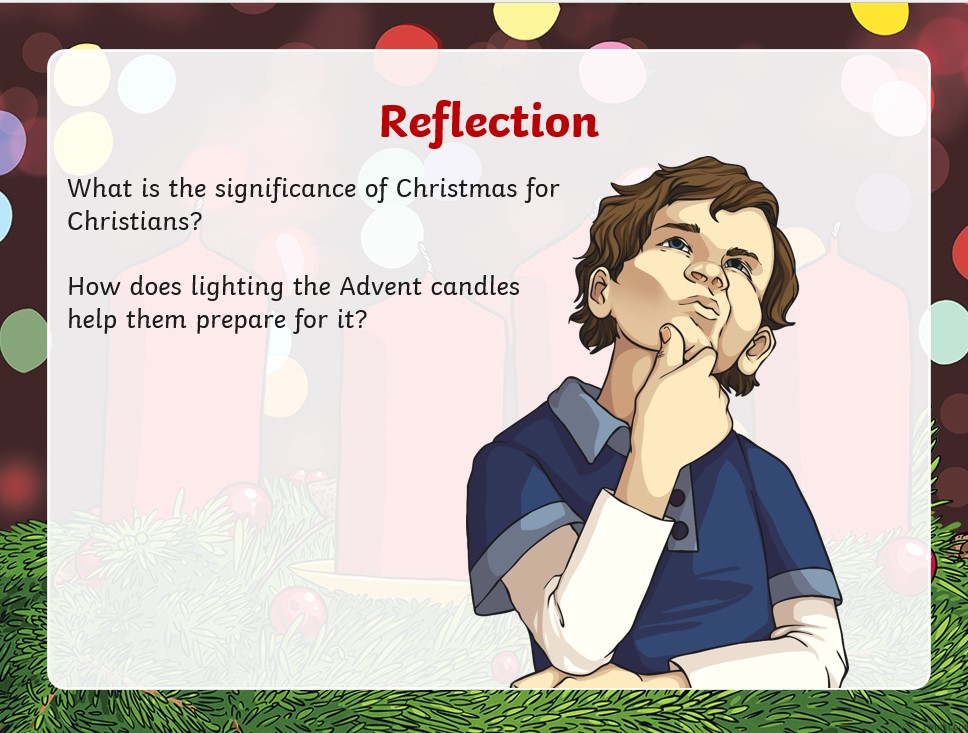 Reflection

What is the significance of Christmas for Christians?

How does lighting the Advent candles help them prepare for it?